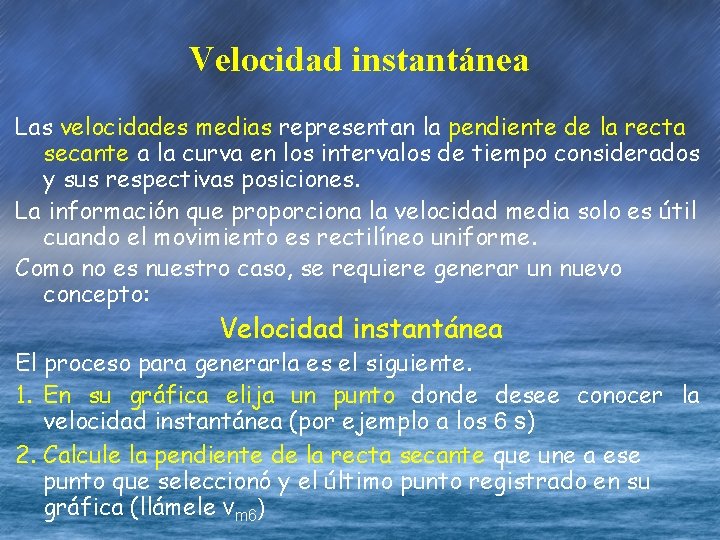 Velocidad instantánea

Las velocidades medias representan la pendiente de la recta secante a la curva en los intervalos de tiempo considerados y sus respectivas posiciones.

La información que proporciona la velocidad media solo es útil cuando el movimiento es rectilíneo uniforme.

Como no es nuestro caso, se requiere generar un nuevo concepto:

Velocidad instantánea

El proceso para generarla es el siguiente.

1. En su gráfica elija un punto donde desee conocer la velocidad instantánea (por ejemplo a los 6 s)

2. Calcule la pendiente de la recta secante que une a ese punto que seleccionó y el último punto registrado en su gráfica (llámele $v_{m6}$)